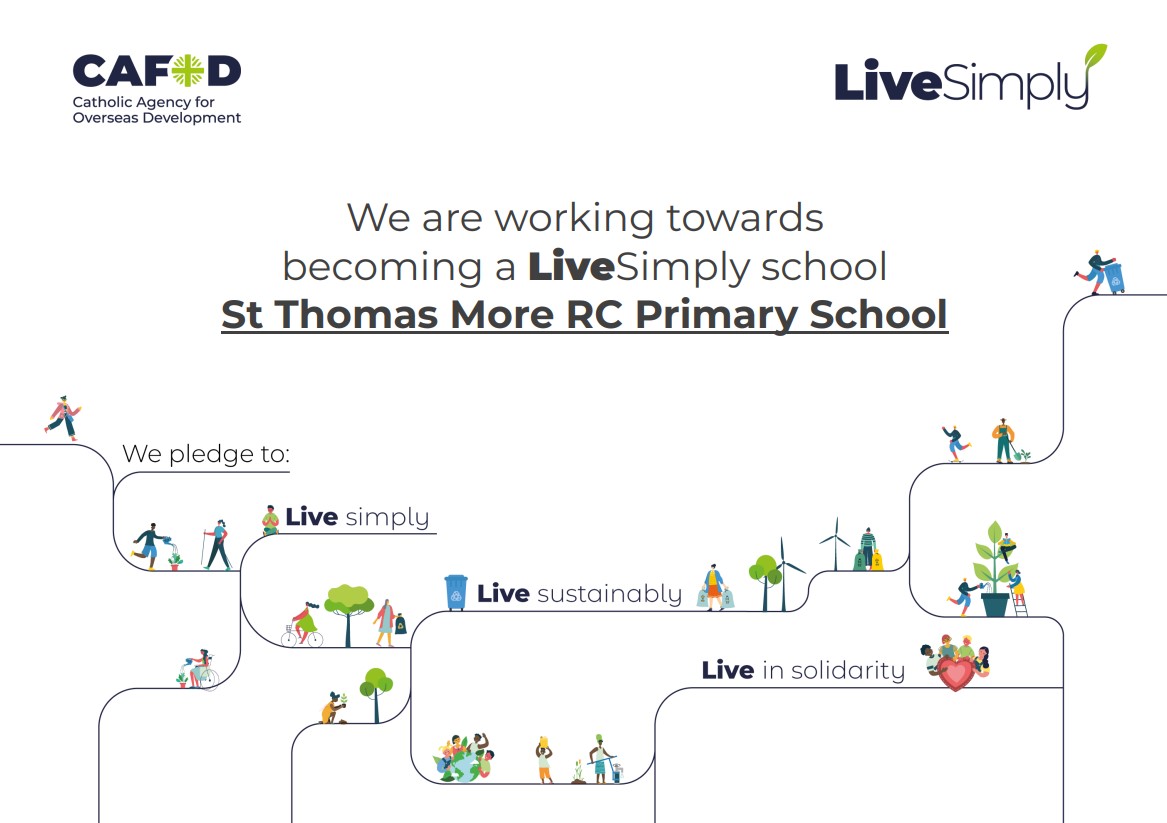 CAFOD
Catholic Agency for Overseas Development

LiveSimply

We are working towards becoming a LiveSimply school
St Thomas More RC Primary School

We pledge to:

Live simply

Live sustainably

Live in solidarity